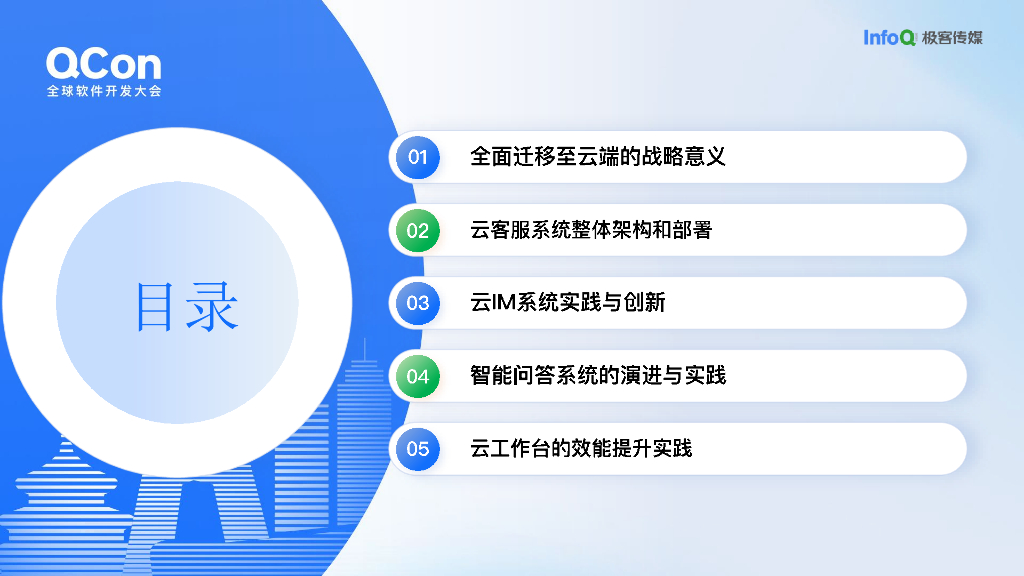 QCon
全球软件开发大会

InfoQ 极客传媒

目录

01 全面迁移至云端的战略意义

02 云客服系统整体架构和部署

03 云IM系统实践与创新

04 智能问答系统的演进与实践

05 云工作台的效能提升实践